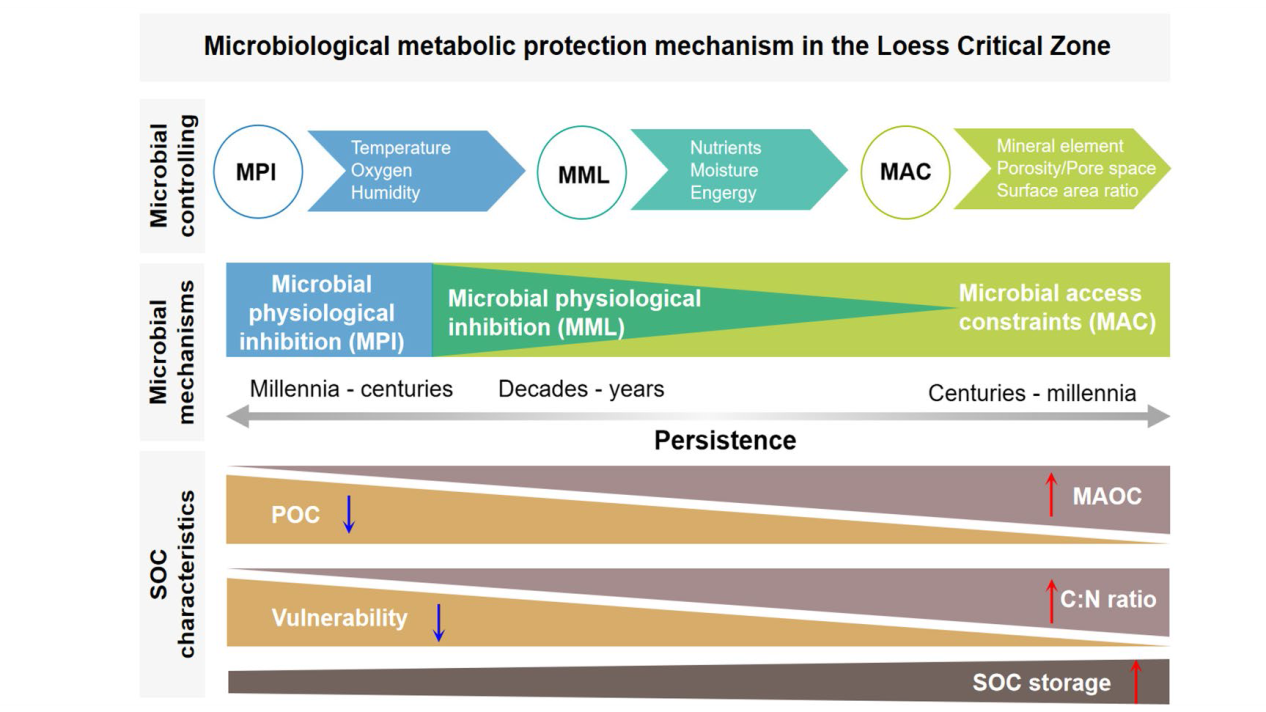 Microbiological metabolic protection mechanism in the Loess Critical Zone

Microbial controlling

MPI

Temperature
Oxygen
Humidity

MML

Nutrients
Moisture
Engergy

MAC

Mineral element
Porosity/Pore space
Surface area ratio

Microbial mechanisms

Microbial physiological inhibition (MPI)

Microbial physiological inhibition (MML)

Microbial access constraints (MAC)

Millennia - centuries

Decades - years

Centuries - millennia

Persistence

SOC characteristics

POC

MAOC

Vulnerability

C:N ratio

SOC storage